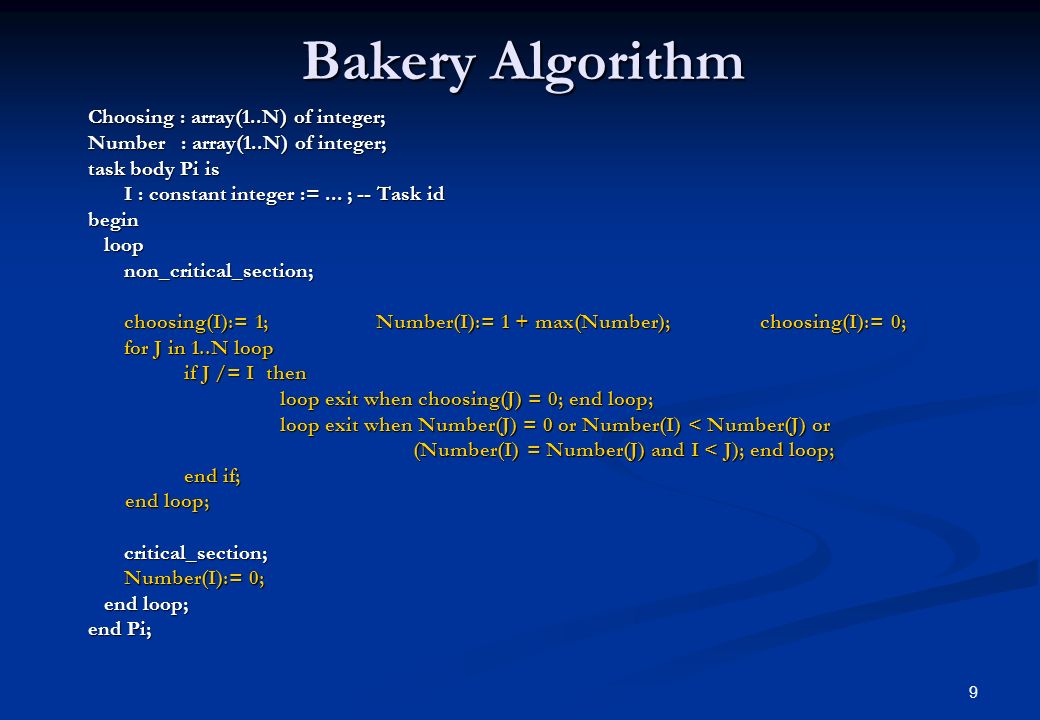 Bakery Algorithm

Choosing : array(1..N) of integer;
Number : array(1..N) of integer;
task body Pi is
I : constant integer := … ; -- Task id
begin
loop
non_critical_section;

choosing(I):= 1; Number(I):= 1 + max(Number); choosing(I):= 0;
for J in 1..N loop
if J /= I then
loop exit when choosing(J) = 0; end loop;
loop exit when Number(J) = 0 or Number(I) < Number(J) or
(Number(I) = Number(J) and I < J); end loop;
end if;
end loop;

critical_section;
Number(I):= 0;
end loop;
end Pi;

9